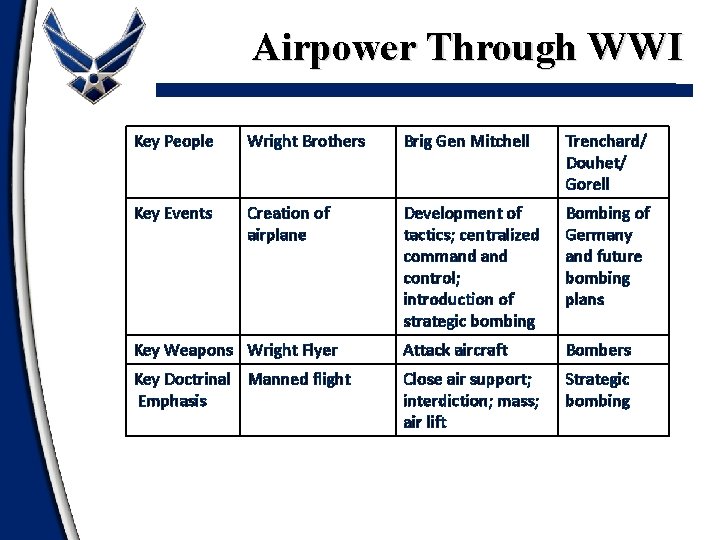 Airpower Through WWI

| Key People | Wright Brothers | Brig Gen Mitchell | Trenchard/ Douhet/ Gorell |
|---|---|---|---|
| Key Events | Creation of airplane | Development of tactics; centralized command and control; introduction of strategic bombing | Bombing of Germany and future bombing plans |
| Key Weapons | Wright Flyer | Attack aircraft | Bombers |
| Key Doctrinal Emphasis | Manned flight | Close air support; interdiction; mass; air lift | Strategic bombing |